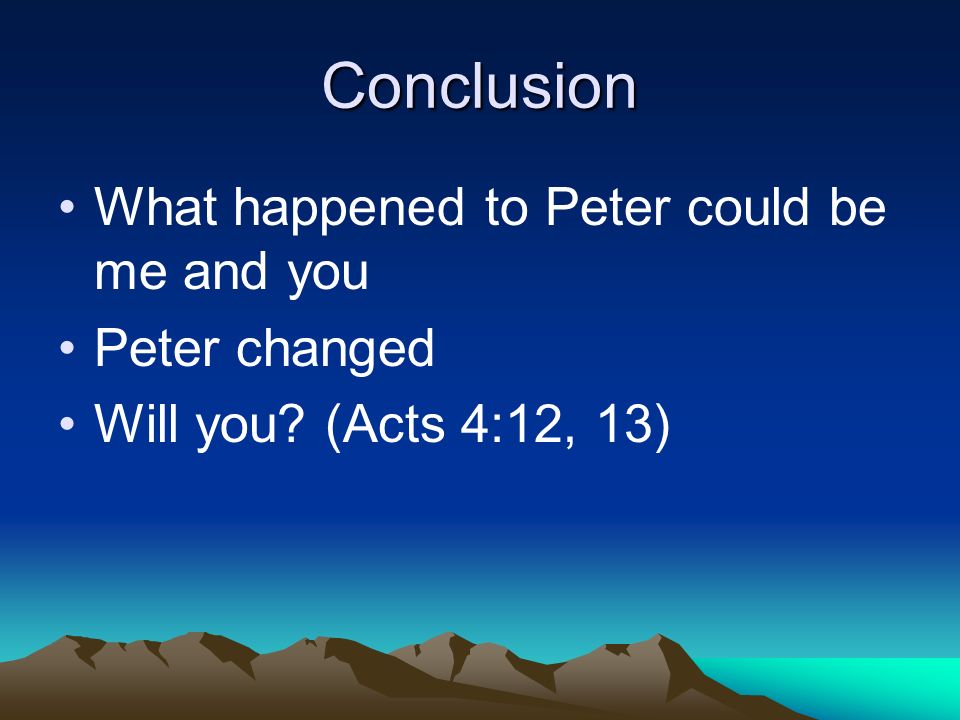 Conclusion

• What happened to Peter could be me and you
• Peter changed
• Will you? (Acts 4:12, 13)